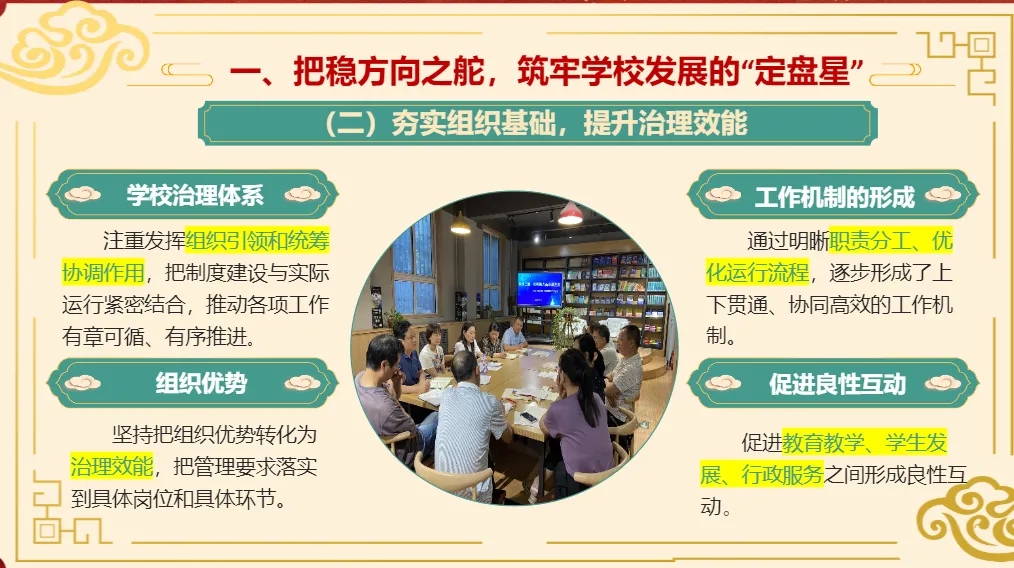 一、把稳方向之舵，筑牢学校发展的“定盘星”

（二）夯实组织基础，提升治理效能

学校治理体系

注重发挥组织引领和统筹协调作用，把制度建设与实际运行紧密结合，推动各项工作有章可循、有序推进。

组织优势

坚持把组织优势转化为治理效能，把管理要求落实到具体岗位和具体环节。

工作机制的形成

通过明晰职责分工、优化运行流程，逐步形成了上下贯通、协同高效的工作机制。

促进良性互动

促进教育教学、学生发展、行政服务之间形成良性互动。